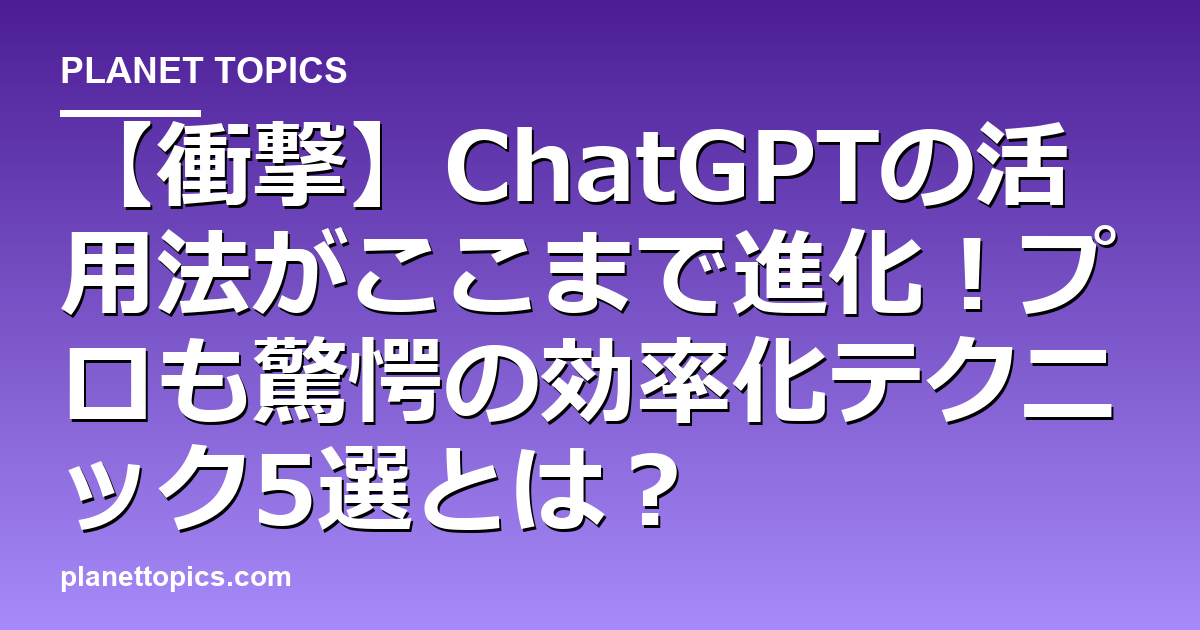 PLANET TOPICS

【衝撃】ChatGPTの活用法がここまで進化！プロも驚愕の効率化テクニック5選とは？

planettopics.com